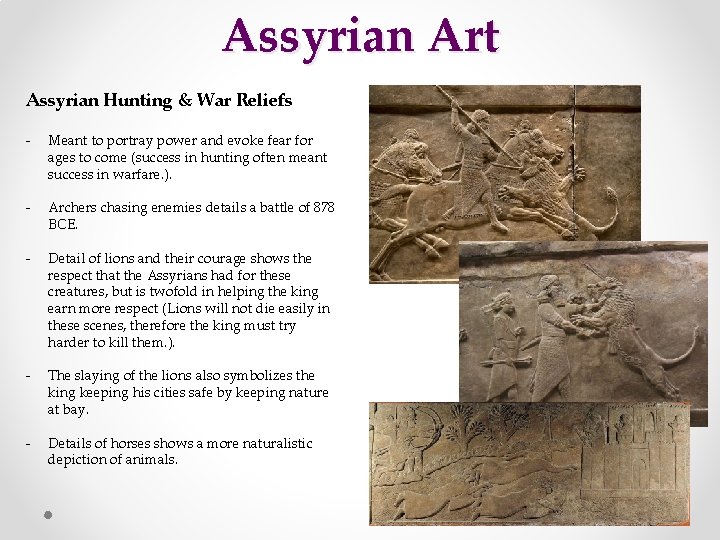 Assyrian Art

Assyrian Hunting & War Reliefs

- Meant to portray power and evoke fear for ages to come (success in hunting often meant success in warfare.).

- Archers chasing enemies details a battle of 878 BCE.

- Detail of lions and their courage shows the respect that the Assyrians had for these creatures, but is twofold in helping the king earn more respect (Lions will not die easily in these scenes, therefore the king must try harder to kill them.).

- The slaying of the lions also symbolizes the king keeping his cities safe by keeping nature at bay.

- Details of horses shows a more naturalistic depiction of animals.